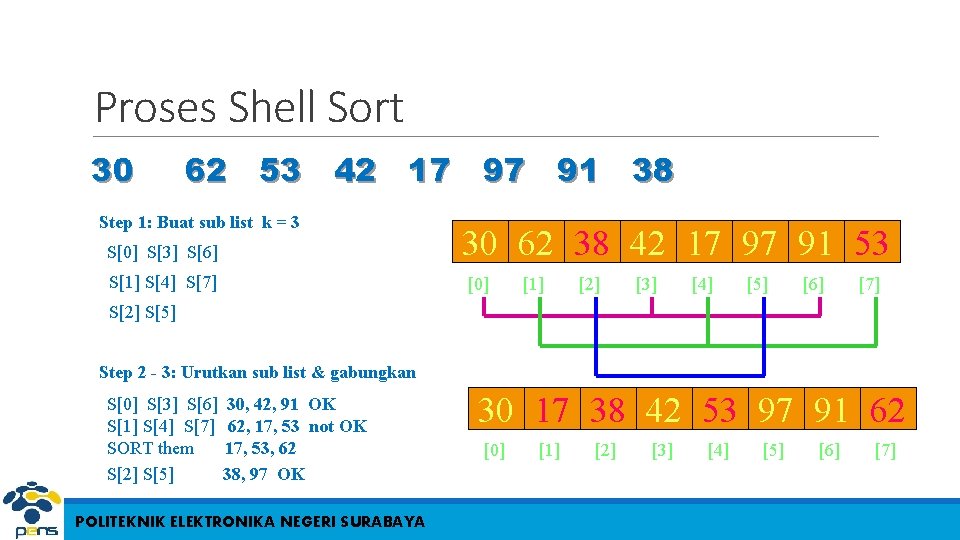 Proses Shell Sort

30 62 53 42 17 97 91 38

Step 1: Buat sub list k = 3

S[0] S[3] S[6]

S[1] S[4] S[7]

S[2] S[5]

| 30 | 62 | 38 | 42 | 17 | 97 | 91 | 53 |
|---|---|---|---|---|---|---|---|
| [0] | [1] | [2] | [3] | [4] | [5] | [6] | [7] |

Step 2 - 3: Urutkan sub list & gabungkan

S[0] S[3] S[6] 30, 42, 91 OK
S[1] S[4] S[7] 62, 17, 53 not OK
SORT them 17, 53, 62
S[2] S[5] 38, 97 OK

| 30 | 17 | 38 | 42 | 53 | 97 | 91 | 62 |
|---|---|---|---|---|---|---|---|
| [0] | [1] | [2] | [3] | [4] | [5] | [6] | [7] |

pens

POLITEKNIK ELEKTRONIKA NEGERI SURABAYA